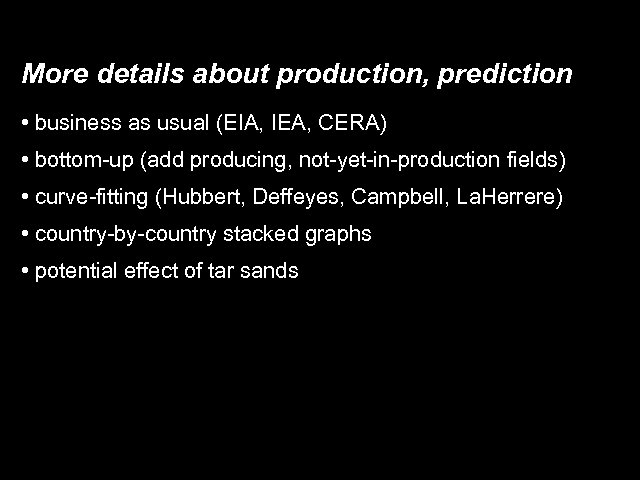 More details about production, prediction

• business as usual (EIA, IEA, CERA)

• bottom-up (add producing, not-yet-in-production fields)

• curve-fitting (Hubbert, Deffeyes, Campbell, LaHerrere)

• country-by-country stacked graphs

• potential effect of tar sands